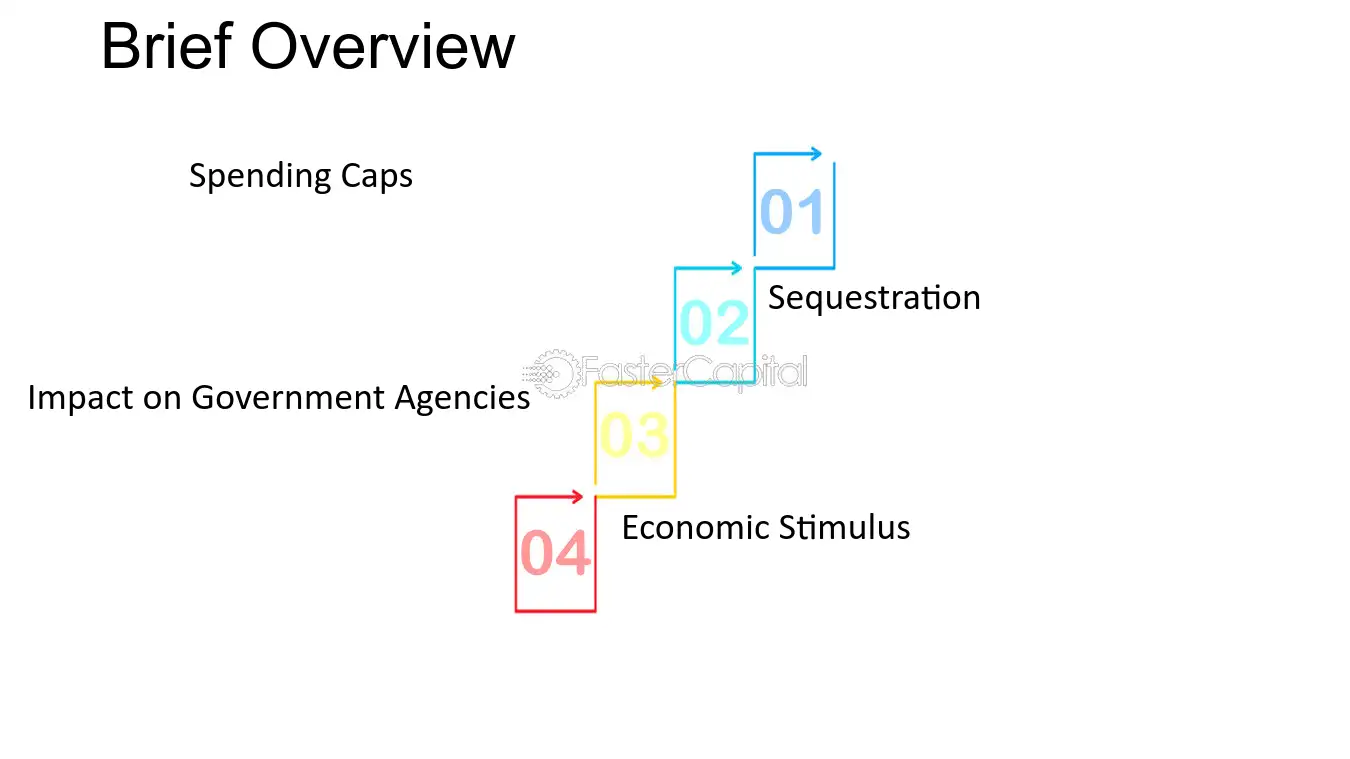 Brief Overview

Spending Caps

01

02

Sequestration

Impact on Government Agencies

03

04

Economic Stimulus

FasterCapital